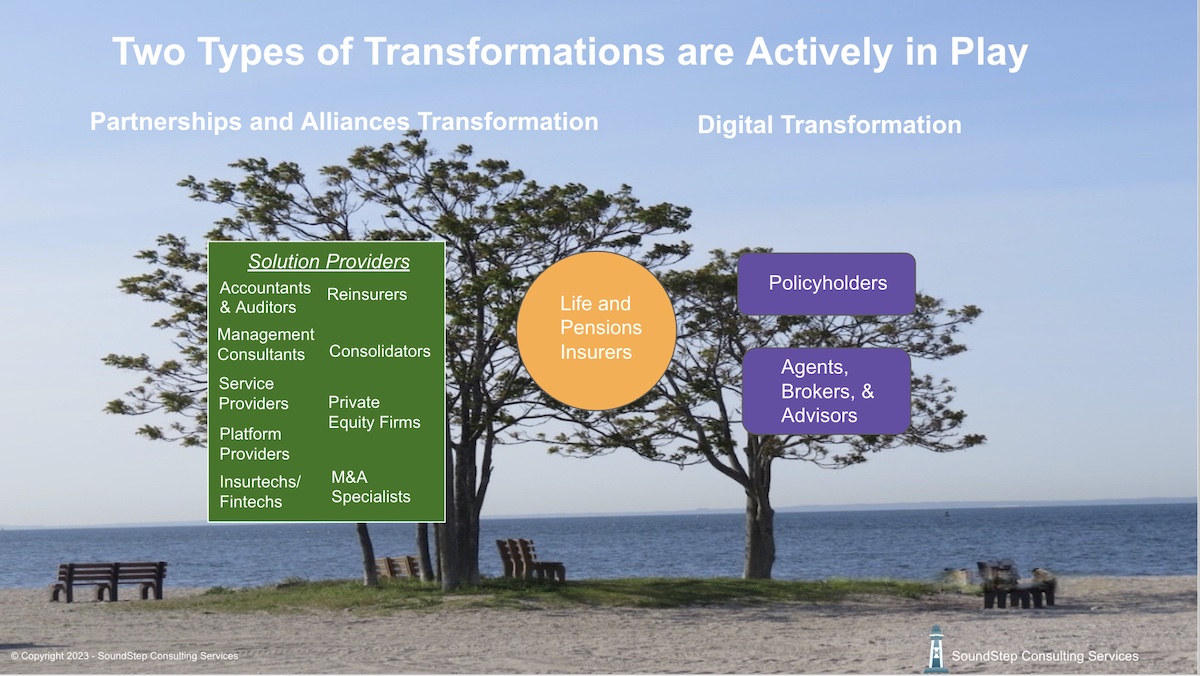 Two Types of Transformations are Actively in Play

Partnerships and Alliances Transformation

Digital Transformation

Solution Providers

Accountants & Auditors

Management Consultants

Service Providers

Platform Providers

Insurtechs/ Fintechs

Reinsurers

Consolidators

Private Equity Firms

M&A Specialists

Life and Pensions Insurers

Policyholders

Agents, Brokers, & Advisors

© Copyright 2023 - SoundStep Consulting Services

SoundStep Consulting Services